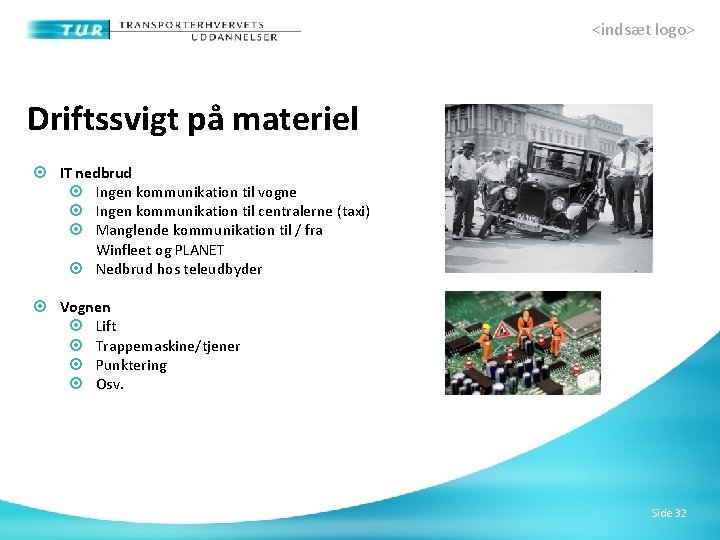 TUR TRANSPORTERHVERVETS UDDANNELSER

<indsæt logo>

Driftssvigt på materiel

IT nedbrud
Ingen kommunikation til vogne
Ingen kommunikation til centralerne (taxi)
Manglende kommunikation til / fra Winfleet og PLANET
Nedbrud hos teleudbyder

Vognen
Lift
Trappemaskine/tjener
Punktering
Osv.

Side 32